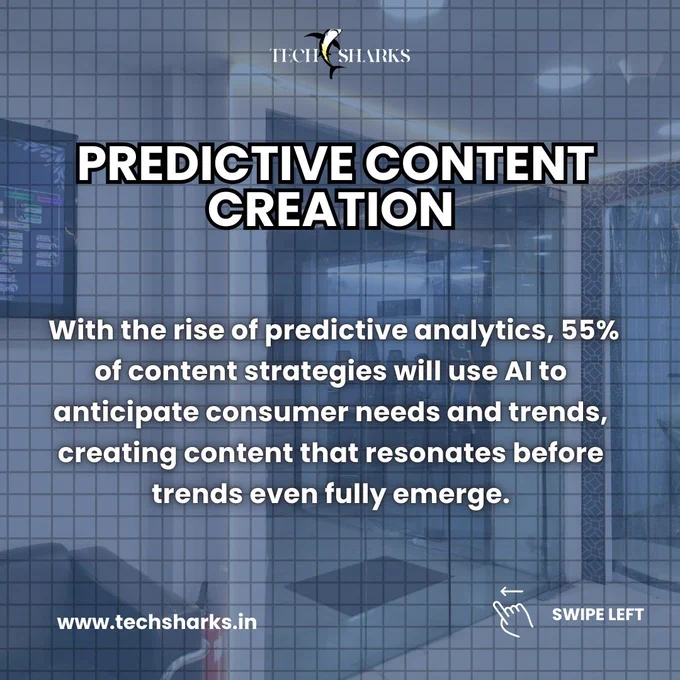 TECH SHARKS

PREDICTIVE CONTENT CREATION

With the rise of predictive analytics, 55% of content strategies will use AI to anticipate consumer needs and trends, creating content that resonates before trends even fully emerge.

www.techsharks.in

SWIPE LEFT